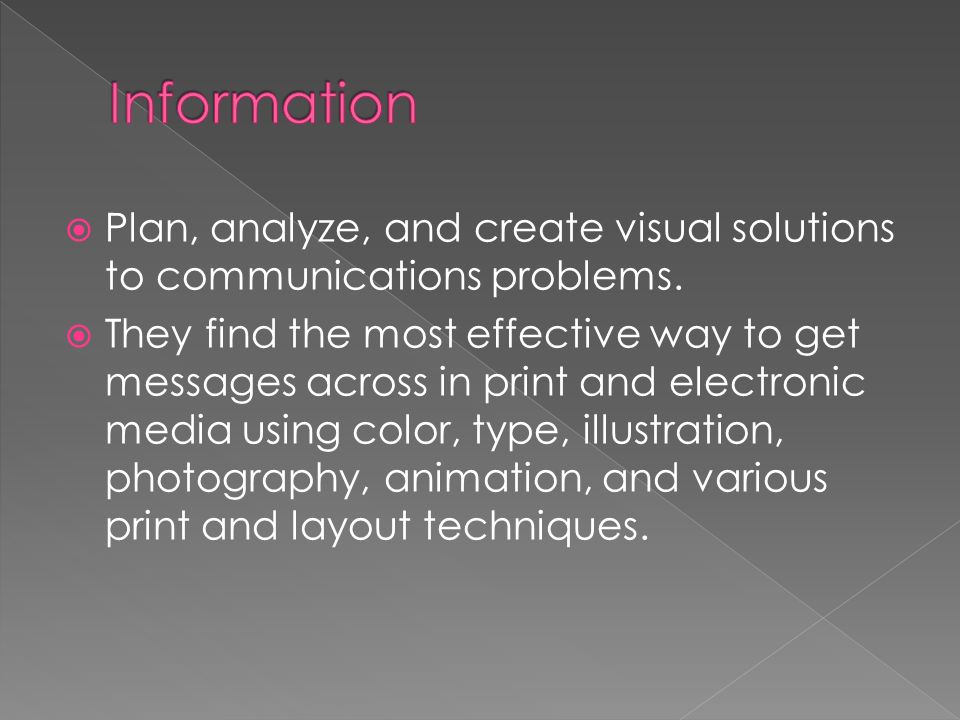 Information

Plan, analyze, and create visual solutions to communications problems.

They find the most effective way to get messages across in print and electronic media using color, type, illustration, photography, animation, and various print and layout techniques.